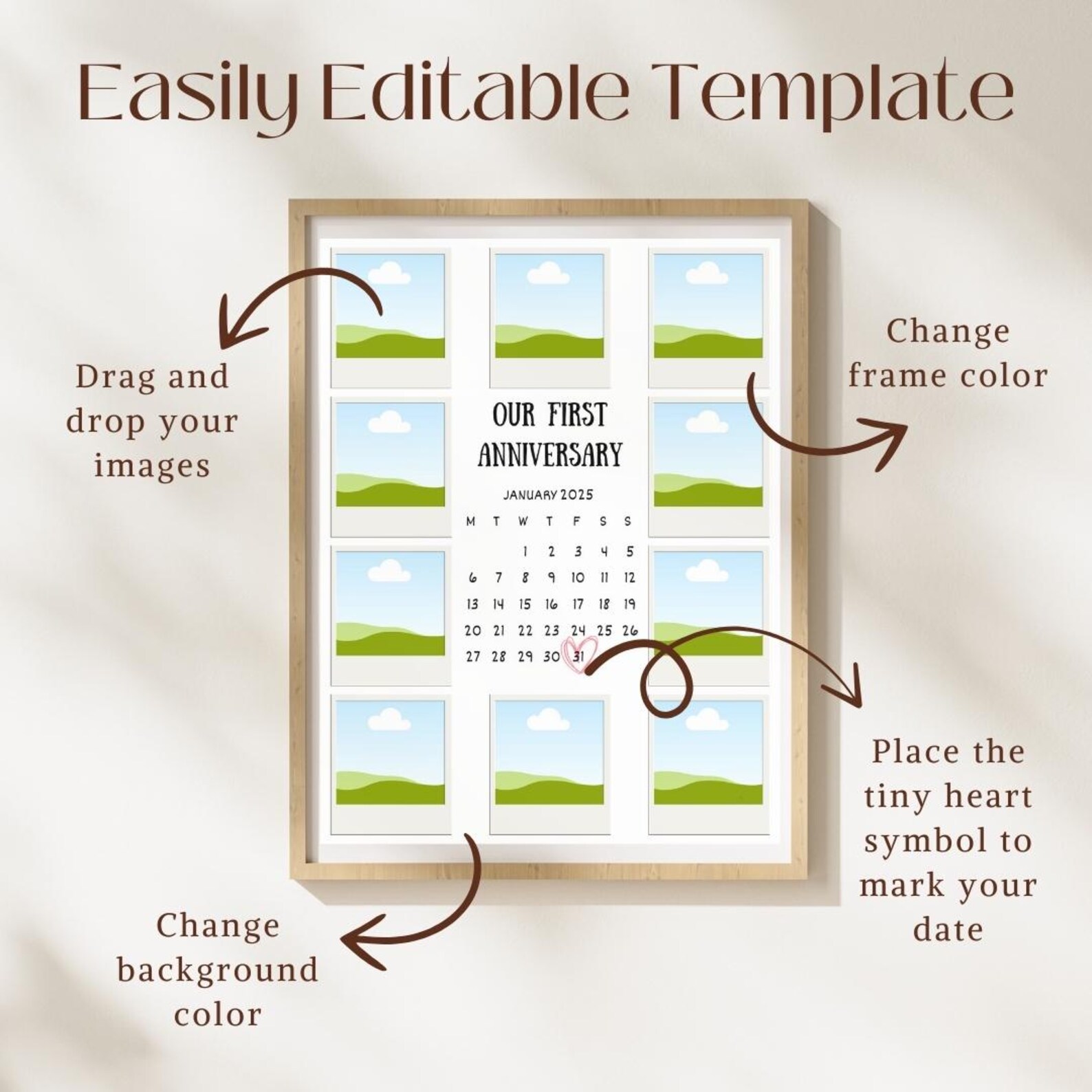 Easily Editable Template

Drag and drop your images

Change frame color

OUR FIRST ANNIVERSARY

JANUARY 2025

| M | T | W | T | F | S | S |
|---|---|---|---|---|---|---|
|  |  | 1 | 2 | 3 | 4 | 5 |
| 6 | 7 | 8 | 9 | 10 | 11 | 12 |
| 13 | 14 | 15 | 16 | 17 | 18 | 19 |
| 20 | 21 | 22 | 23 | 24 | 25 | 26 |
| 27 | 28 | 29 | 30 | 31 |  |  |

Place the tiny heart symbol to mark your date

Change background color